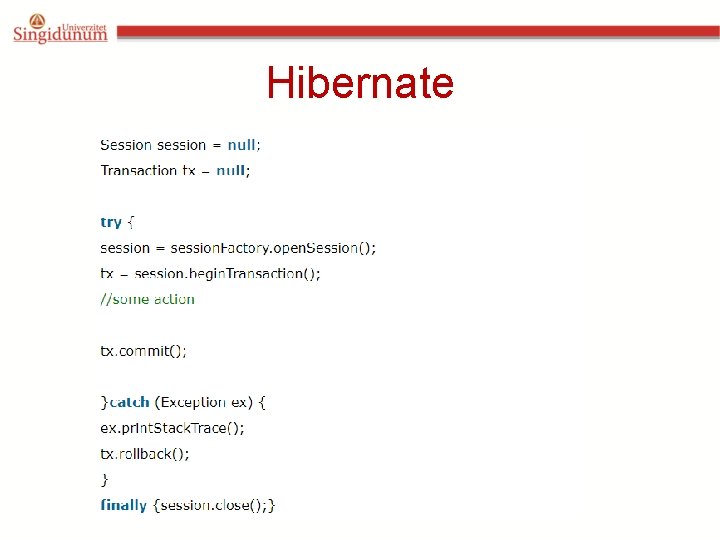 Univerzitet Singidunum

Hibernate

Session session = null;
Transaction tx = null;

try {
session = sessionFactory.openSession();
tx = session.beginTransaction();
//some action

tx.commit();

}catch (Exception ex) {
ex.printStackTrace();
tx.rollback();
}
finally {session.close();}